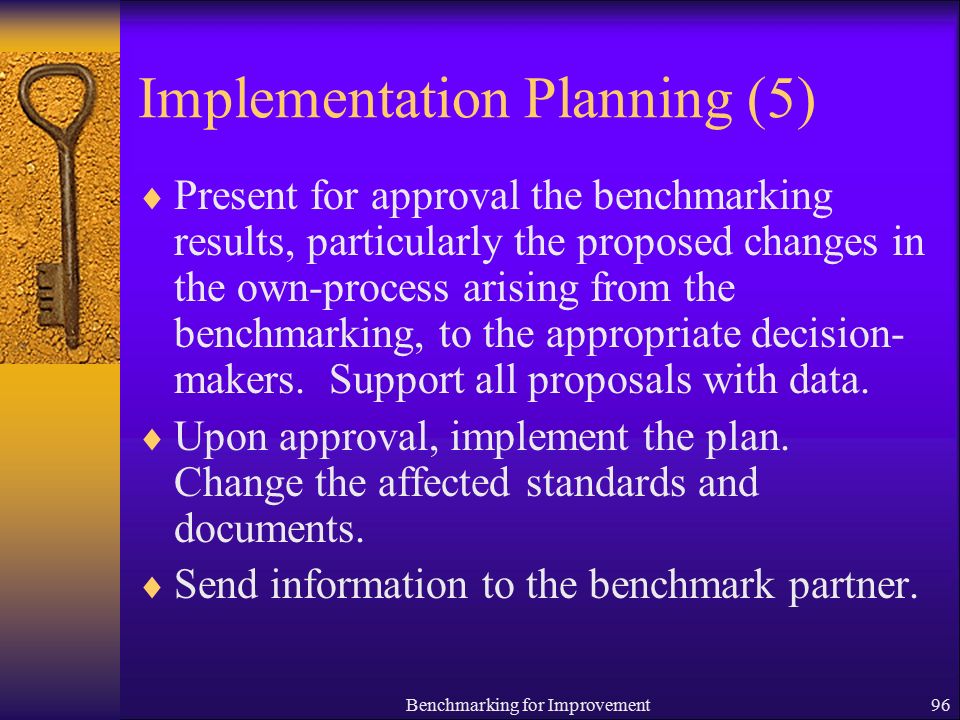 Implementation Planning (5)

♦ Present for approval the benchmarking results, particularly the proposed changes in the own-process arising from the benchmarking, to the appropriate decision-makers. Support all proposals with data.

♦ Upon approval, implement the plan. Change the affected standards and documents.

♦ Send information to the benchmark partner.

Benchmarking for Improvement

96